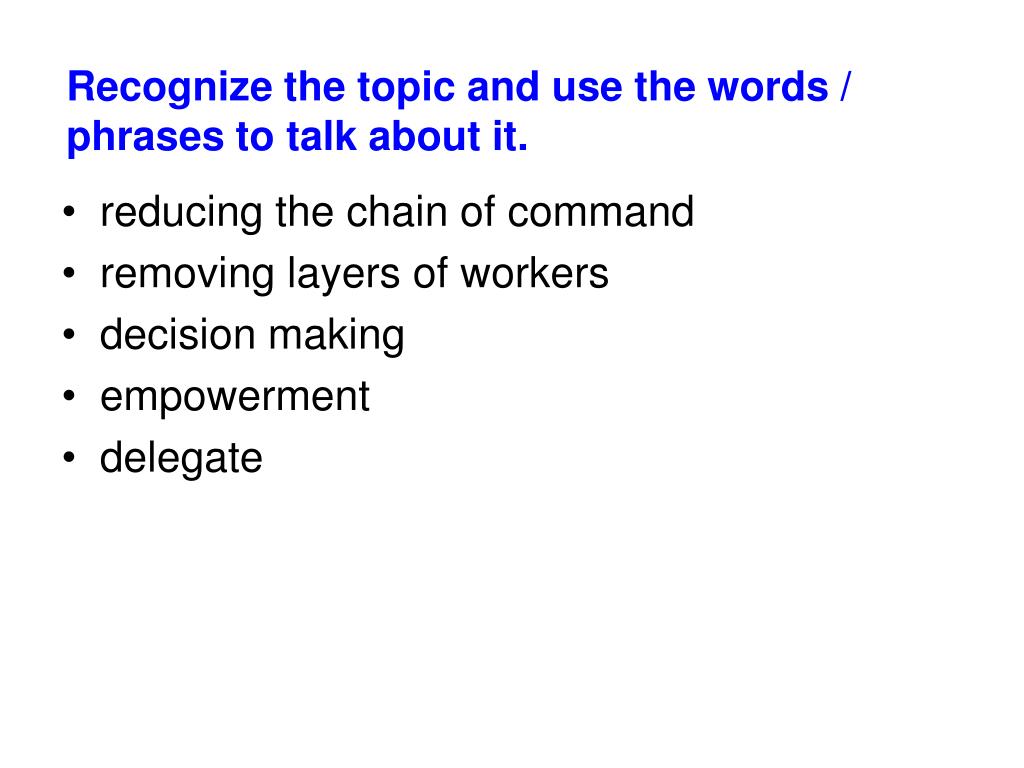 Recognize the topic and use the words / phrases to talk about it.

• reducing the chain of command
• removing layers of workers
• decision making
• empowerment
• delegate